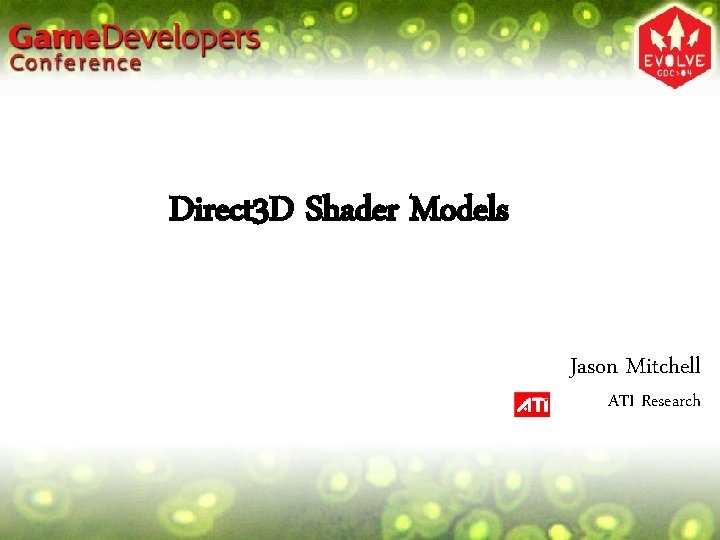 GameDevelopers Conference

EVOLVE
GDC>04

Direct3D Shader Models

Jason Mitchell

ATI

ATI Research